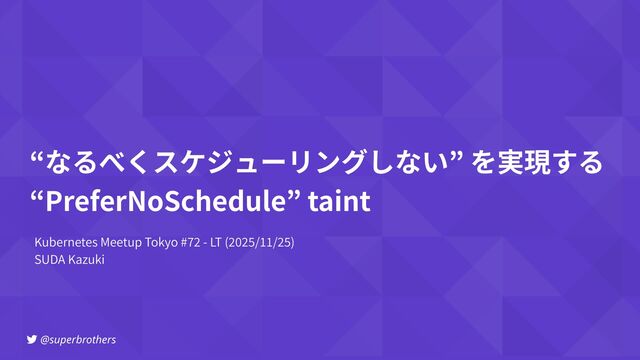 “なるべくスケジューリングしない” を実現する “PreferNoSchedule” taint

Kubernetes Meetup Tokyo #72 - LT (2025/11/25)
SUDA Kazuki

@superbrothers